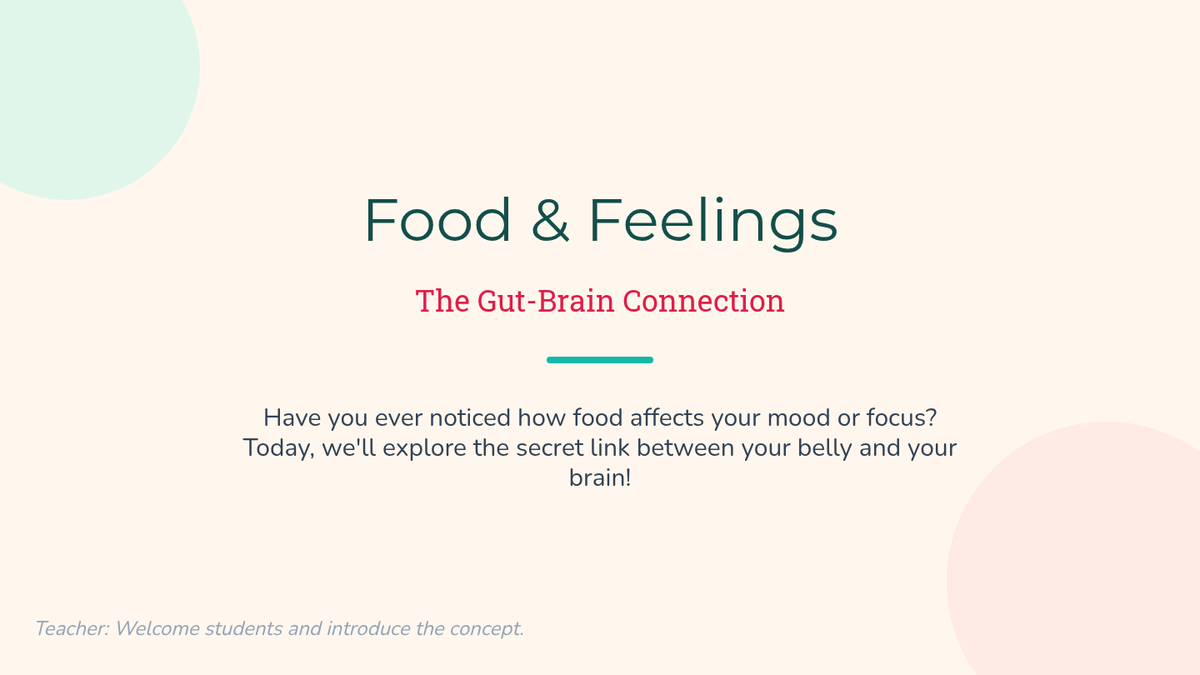 Food & Feelings

The Gut-Brain Connection

Have you ever noticed how food affects your mood or focus? Today, we'll explore the secret link between your belly and your brain!

Teacher: Welcome students and introduce the concept.